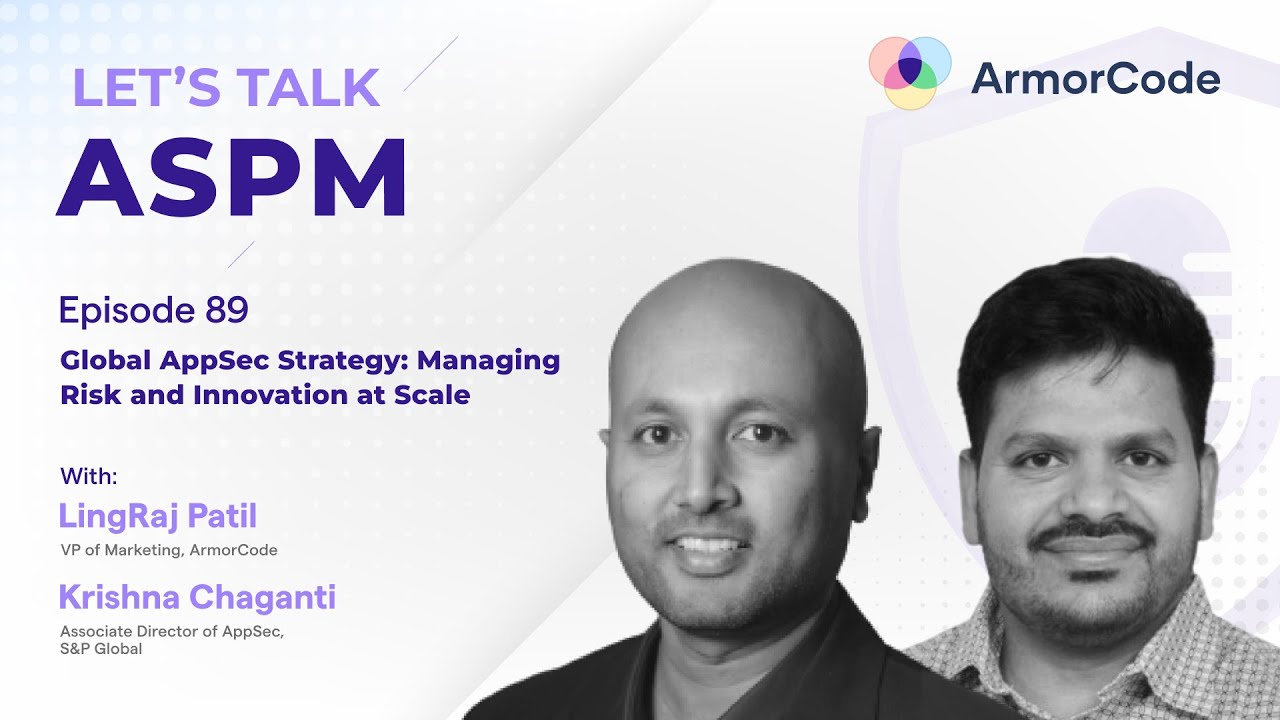 LET'S TALK
ASPM

ArmorCode

Episode 89

Global AppSec Strategy: Managing Risk and Innovation at Scale

With:

LingRaj Patil

VP of Marketing, ArmorCode

Krishna Chaganti

Associate Director of AppSec, S&P Global